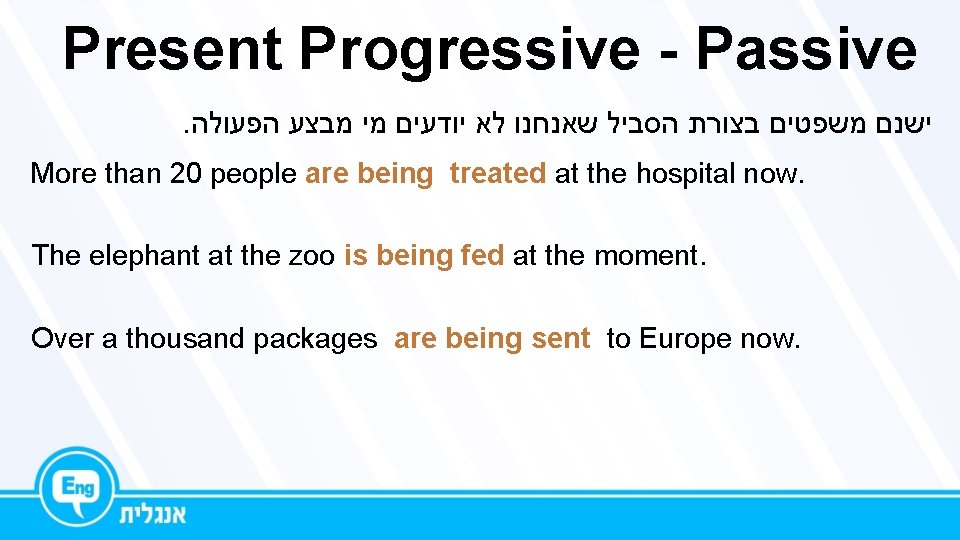 Present Progressive - Passive

ישנם משפטים בצורת הסביל שאנחנו לא יודעים מי מבצע הפעולה.

More than 20 people are being treated at the hospital now.

The elephant at the zoo is being fed at the moment.

Over a thousand packages are being sent to Europe now.

Eng
אנגלית